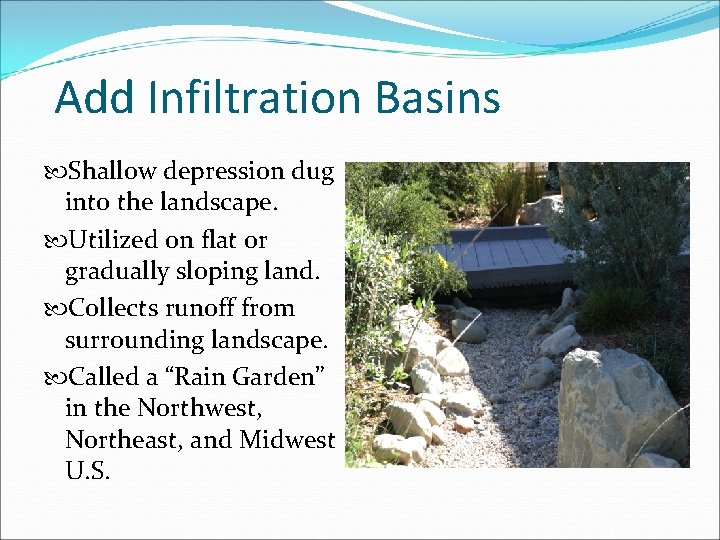 Add Infiltration Basins

Shallow depression dug into the landscape.

Utilized on flat or gradually sloping land.

Collects runoff from surrounding landscape.

Called a “Rain Garden” in the Northwest, Northeast, and Midwest U.S.